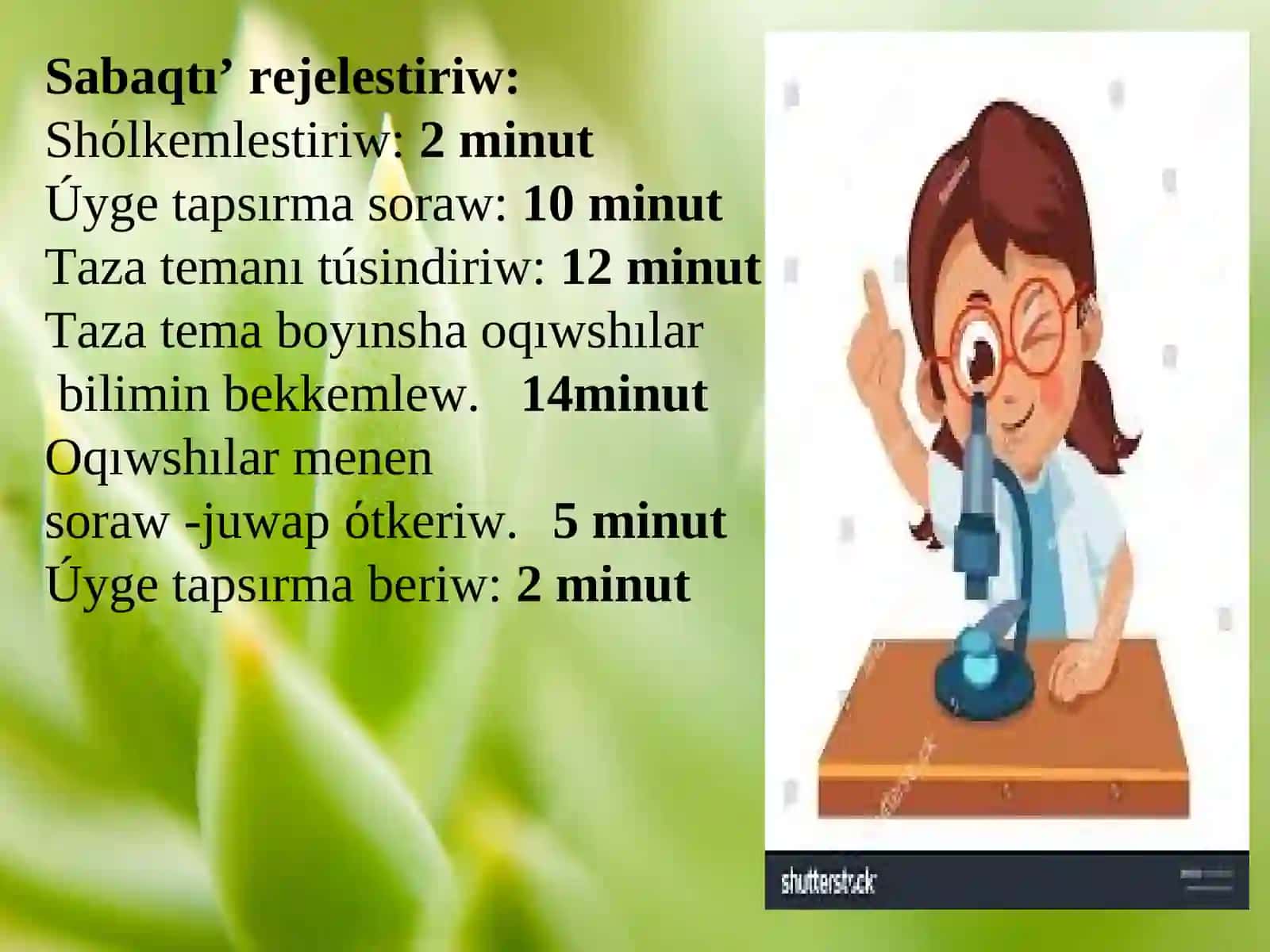 Sabaqtı’ rejelestiriw:
Shólkemlestiriw: 2 minut
Úyge tapsırma soraw: 10 minut
Taza temanı túsindiriw: 12 minut
Taza tema boyınsha oqıwshılar bilimin bekkemlew. 14minut
Oqıwshılar menen soraw -juwap ótkeriw. 5 minut
Úyge tapsırma beriw: 2 minut

shutterstock